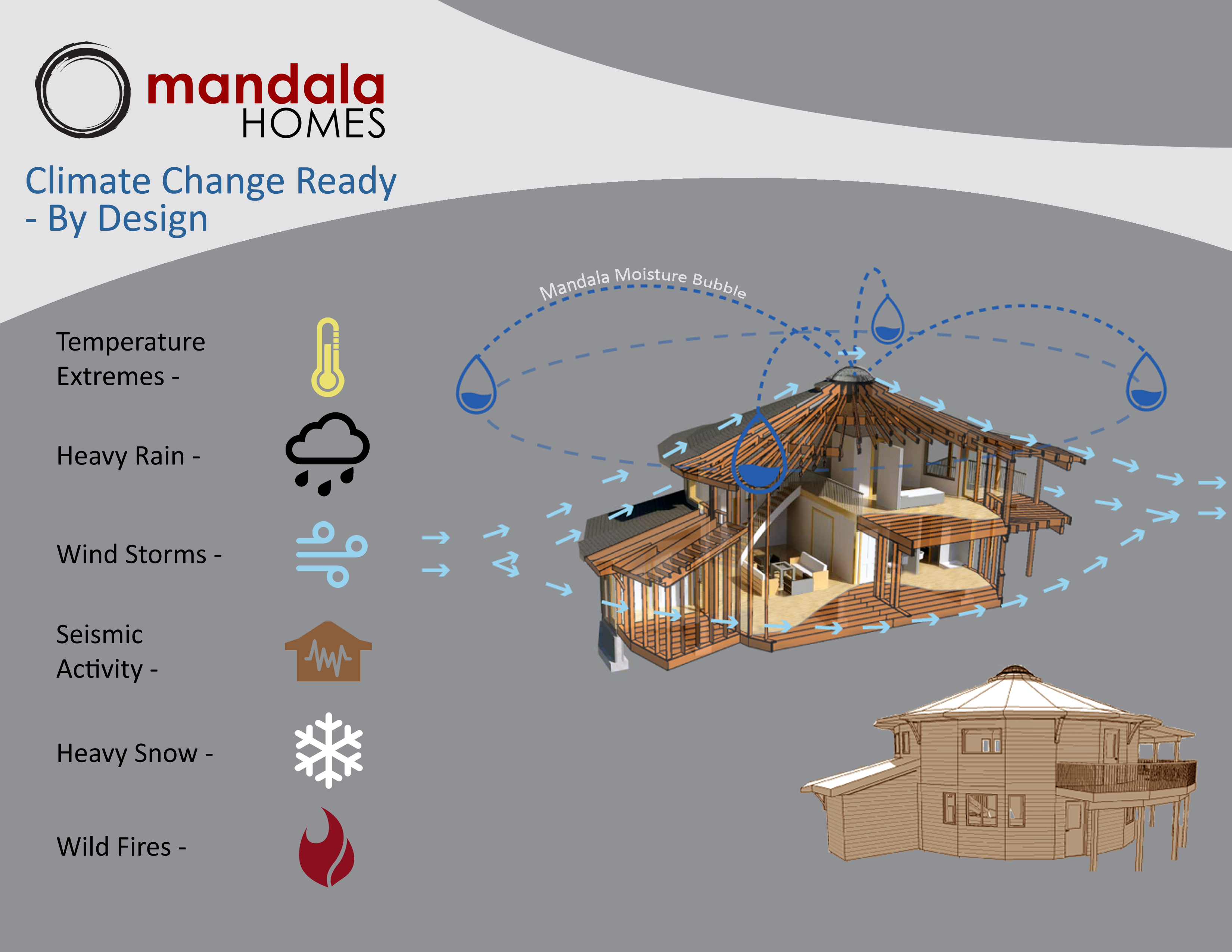 mandala
HOMES

Climate Change Ready
- By Design

Mandala Moisture Bubble

Temperature Extremes -

Heavy Rain -

Wind Storms -

Seismic Activity -

Heavy Snow -

Wild Fires -